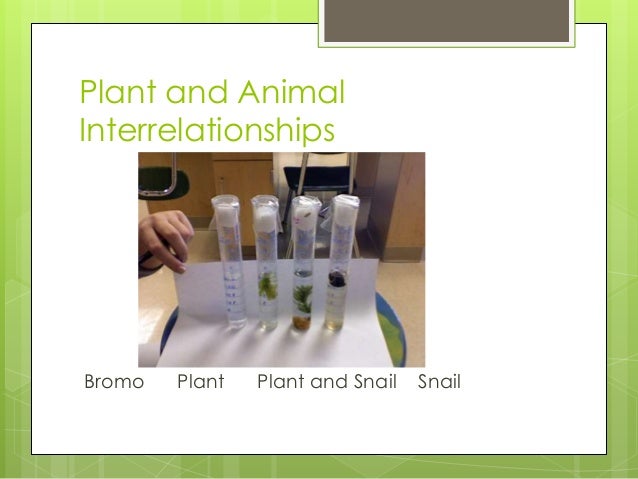 Plant and Animal Interrelationships

Bromo Plant Plant and Snail Snail